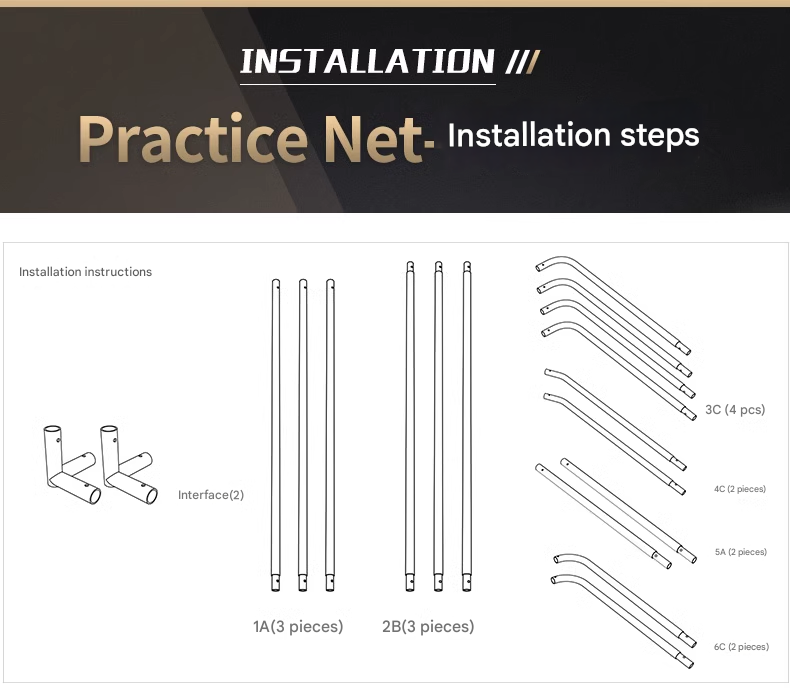 INSTALLATION ///

Practice Net- Installation steps

Installation instructions

Interface(2)

1A(3 pieces)

2B(3 pieces)

3C (4 pcs)

4C (2 pieces)

5A (2 pieces)

6C (2 pieces)